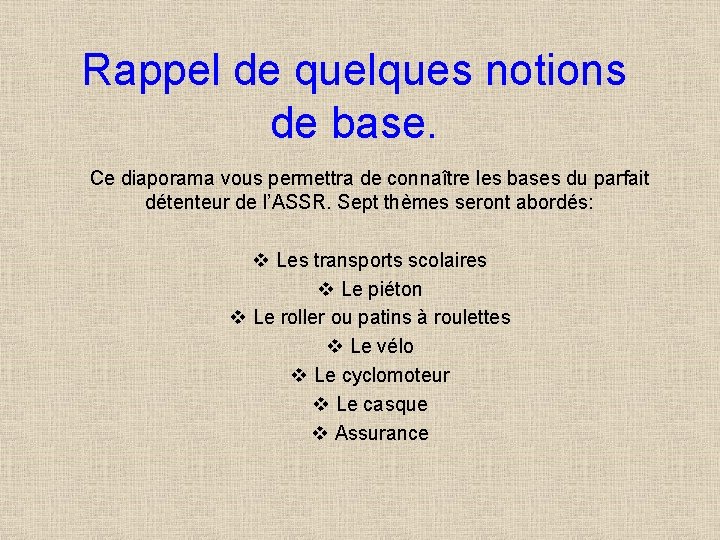 Rappel de quelques notions de base.

Ce diaporama vous permettra de connaître les bases du parfait détenteur de l'ASSR. Sept thèmes seront abordés:

❖ Les transports scolaires
❖ Le piéton
❖ Le roller ou patins à roulettes
❖ Le vélo
❖ Le cyclomoteur
❖ Le casque
❖ Assurance